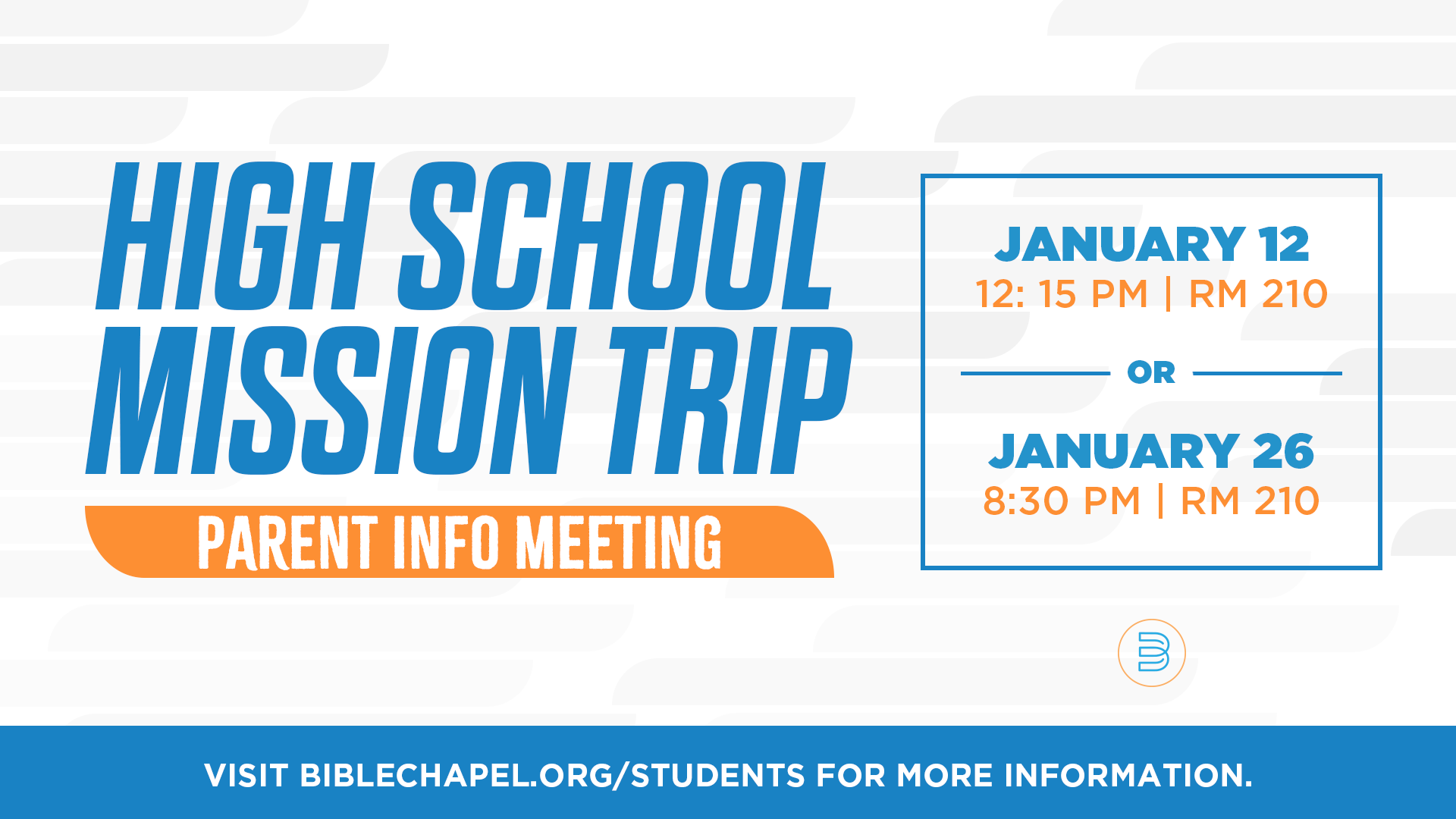 HIGH SCHOOL MISSION TRIP

PARENT INFO MEETING

JANUARY 12
12: 15 PM | RM 210

OR

JANUARY 26
8:30 PM | RM 210

VISIT BIBLECHAPEL.ORG/STUDENTS FOR MORE INFORMATION.